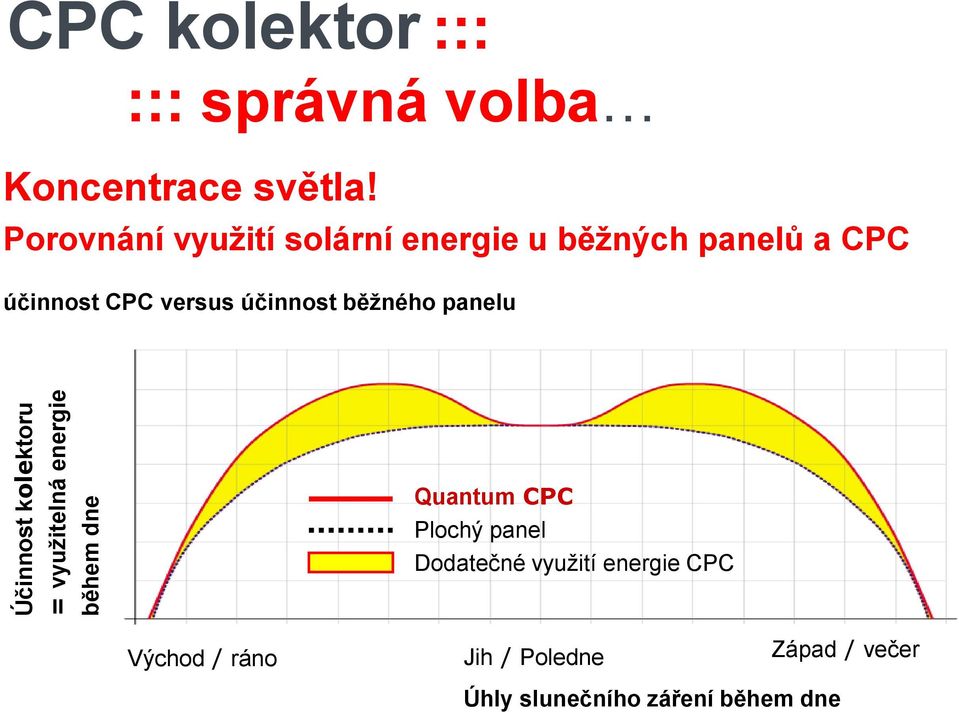 CPC kolektor :::

::: správná volba…

Koncentrace světla!

Porovnání využití solární energie u běžných panelů a CPC

účinnost CPC versus účinnost běžného panelu

Účinnost kolektoru = využitelná energie během dne

Quantum CPC

Plochý panel

Dodatečné využití energie CPC

Východ / ráno

Jih / Poledne

Západ / večer

Úhly slunečního záření během dne